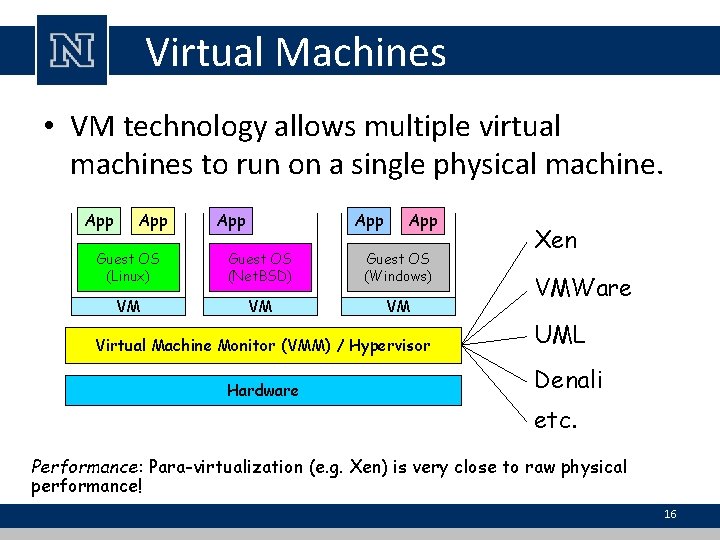 N

Virtual Machines

• VM technology allows multiple virtual machines to run on a single physical machine.

App App
Guest OS (Linux)
VM

App
Guest OS (NetBSD)
VM

App App
Guest OS (Windows)
VM

Virtual Machine Monitor (VMM) / Hypervisor

Hardware

Xen
VMWare
UML
Denali
etc.

Performance: Para-virtualization (e.g. Xen) is very close to raw physical performance!

16